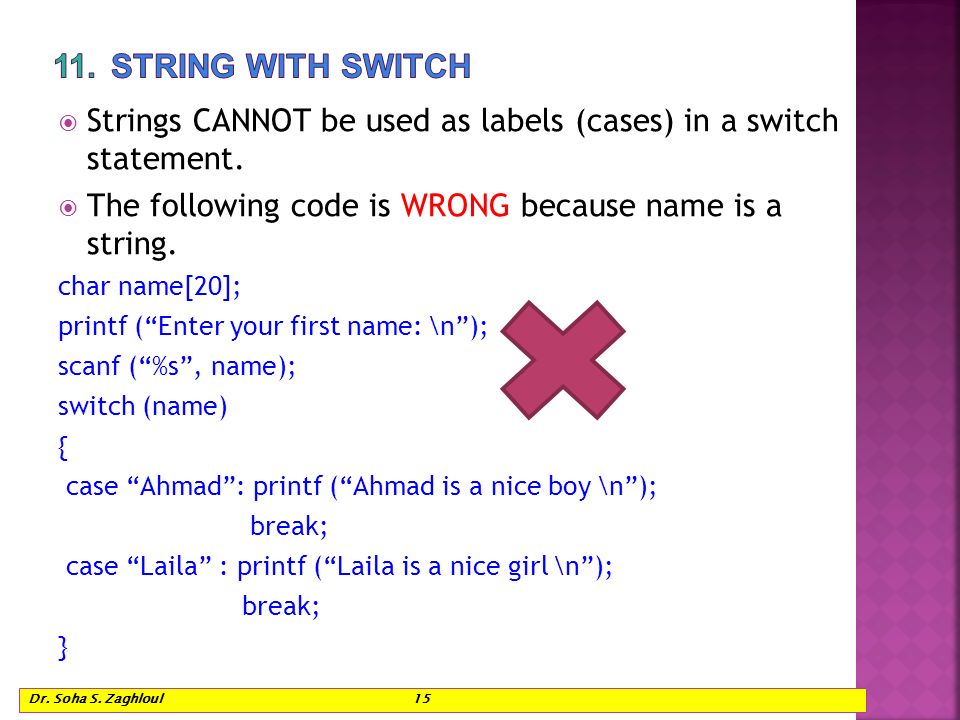 11. STRING WITH SWITCH

Strings CANNOT be used as labels (cases) in a switch statement.

The following code is WRONG because name is a string.

char name[20];
printf (“Enter your first name: \n”);
scanf (“%s”, name);
switch (name)
{
case “Ahmad”: printf (“Ahmad is a nice boy \n”);
break;
case “Laila” : printf (“Laila is a nice girl \n”);
break;
}

Dr. Soha S. Zaghloul 15